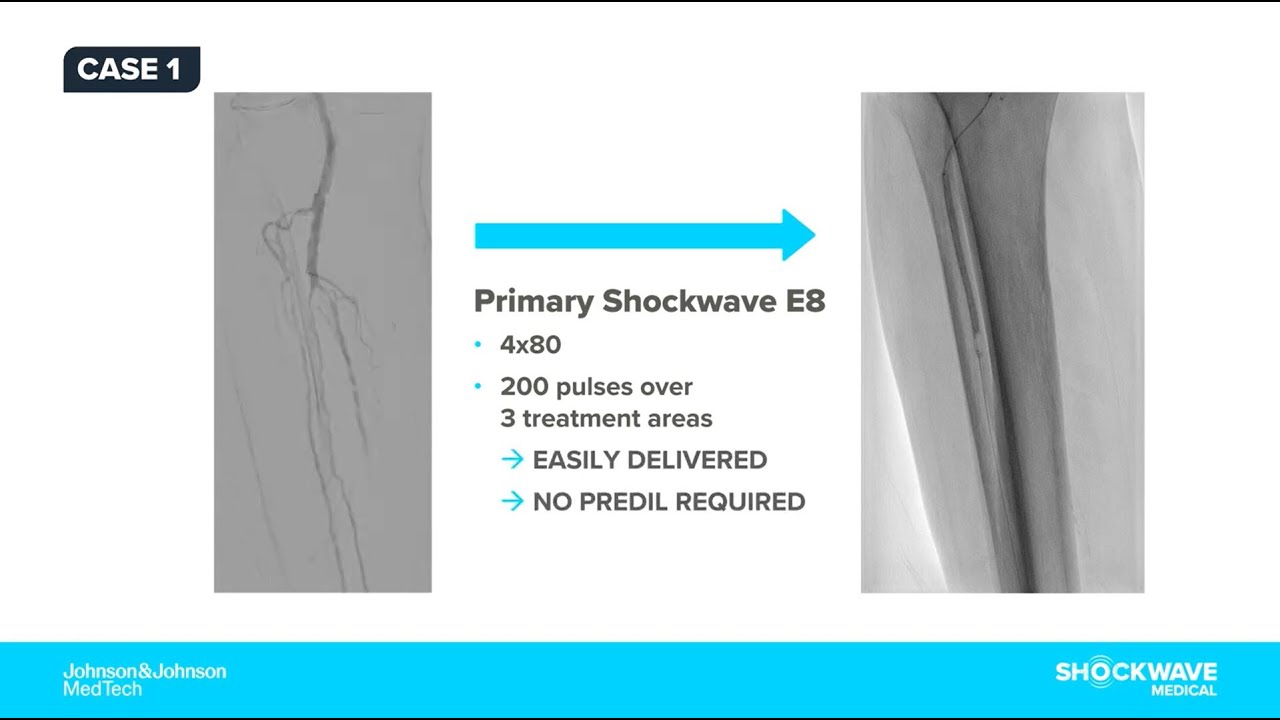 CASE 1

Primary Shockwave E8

• 4x80

• 200 pulses over 3 treatment areas

→ EASILY DELIVERED

→ NO PREDIL REQUIRED

Johnson&Johnson MedTech

SHOCKWAVE MEDICAL